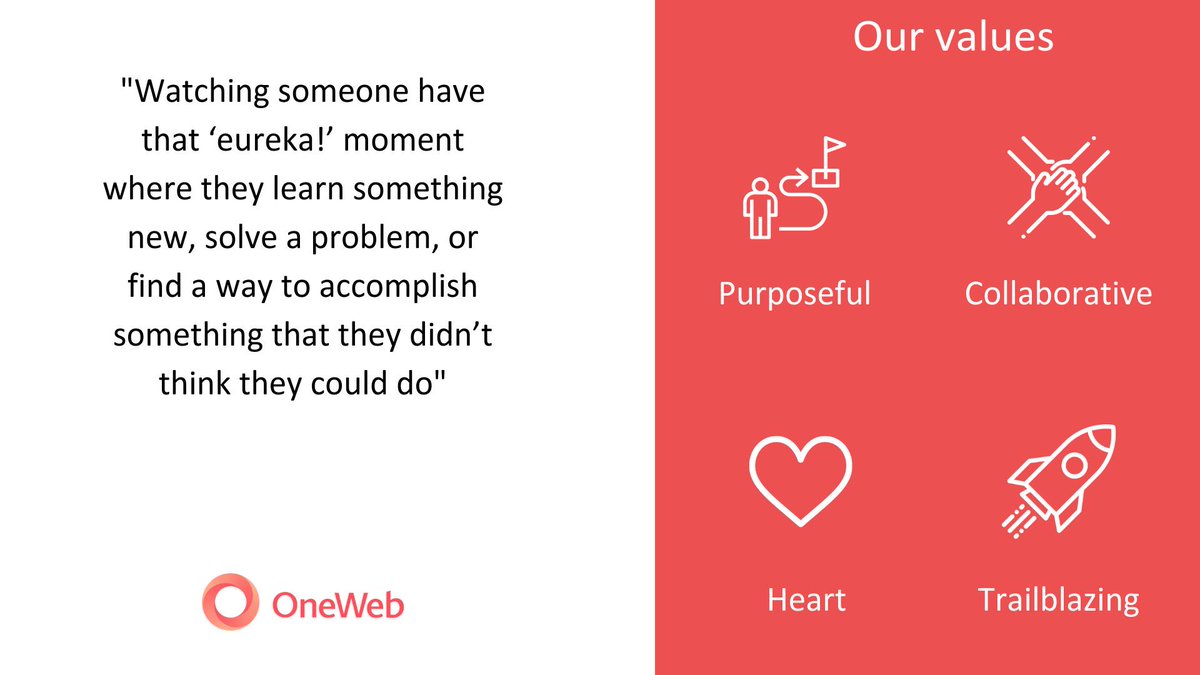 "Watching someone have that ‘eureka!’ moment where they learn something new, solve a problem, or find a way to accomplish something that they didn’t think they could do"

OneWeb

Our values

Purposeful

Collaborative

Heart

Trailblazing